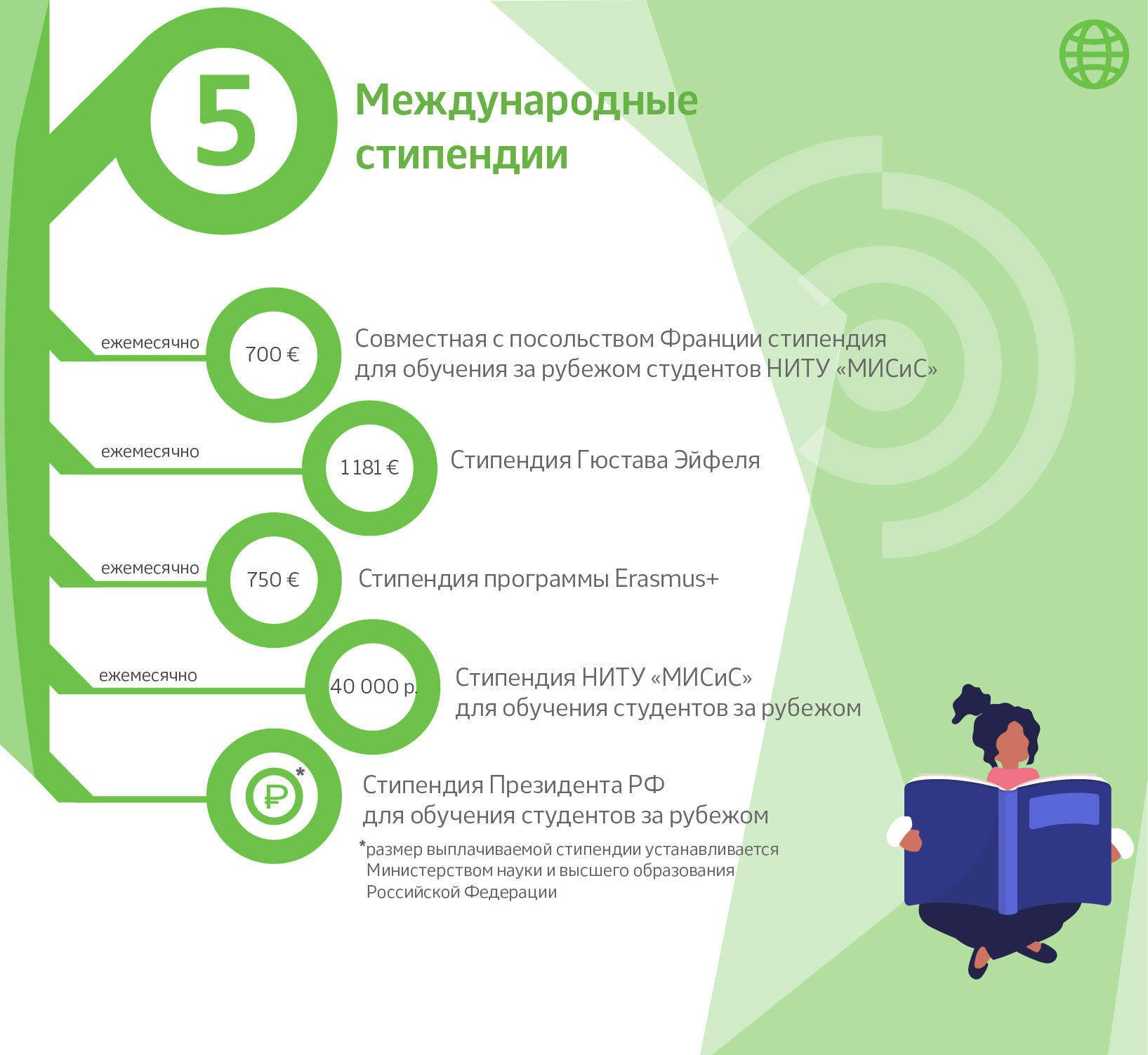 5

Международные стипендии

ежемесячно

700 €

Совместная с посольством Франции стипендия для обучения за рубежом студентов НИТУ «МИСиС»

ежемесячно

1 181 €

Стипендия Гюстава Эйфеля

ежемесячно

750 €

Стипендия программы Erasmus+

ежемесячно

40 000 р.

Стипендия НИТУ «МИСиС» для обучения студентов за рубежом

₽*

Стипендия Президента РФ для обучения студентов за рубежом

*размер выплачиваемой стипендии устанавливается Министерством науки и высшего образования Российской Федерации